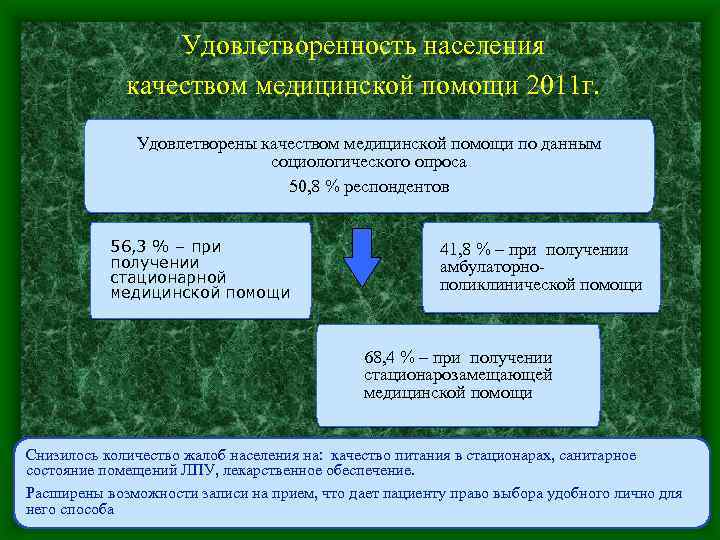 Удовлетворенность населения качеством медицинской помощи 2011г.

Удовлетворены качеством медицинской помощи по данным социологического опроса

50,8 % респондентов

56,3 % – при получении стационарной медицинской помощи

41,8 % – при получении амбулаторно-поликлинической помощи

68,4 % – при получении стационарозамещающей медицинской помощи

Снизилось количество жалоб населения на: качество питания в стационарах, санитарное состояние помещений ЛПУ, лекарственное обеспечение.

Расширены возможности записи на прием, что дает пациенту право выбора удобного лично для него способа